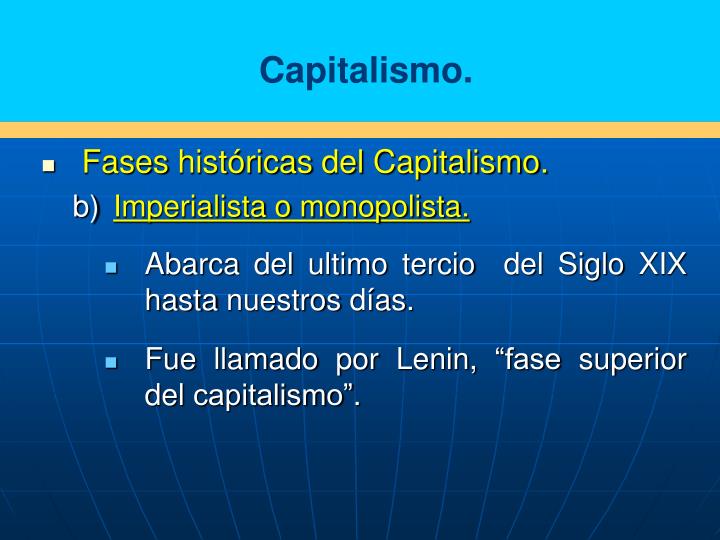 Capitalismo.

Fases históricas del Capitalismo.

b) Imperialista o monopolista.

Abarca del ultimo tercio del Siglo XIX hasta nuestros días.

Fue llamado por Lenin, “fase superior del capitalismo”.